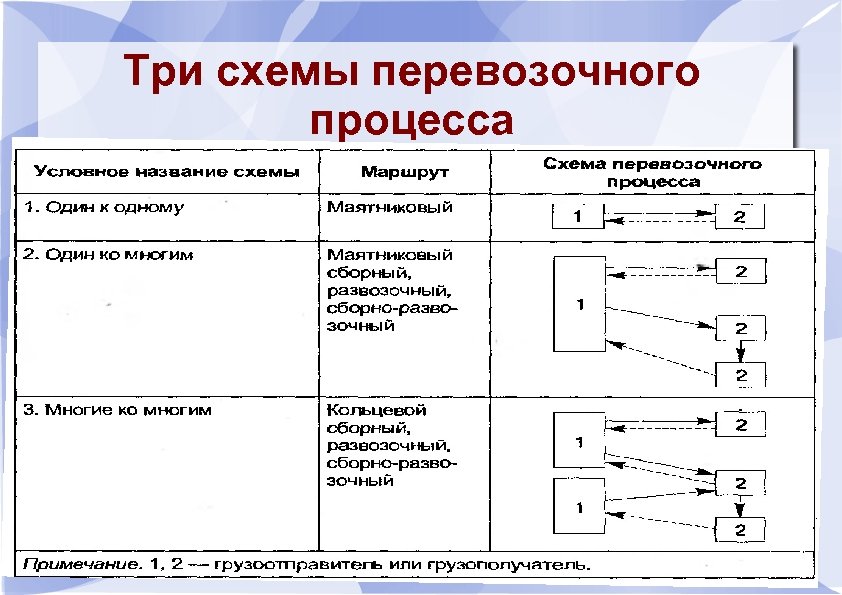 Три схемы перевозочного процесса

| Условное название схемы | Маршрут | Схема перевозочного процесса |
|---|---|---|
| 1. Один к одному | Маятниковый | 1 2 |
| 2. Один ко многим | Маятниковый сборный, развозочный, сборно-развозочный | 1 2 2 2 |
| 3. Многие ко многим | Кольцевой сборный, развозочный, сборно-развозочный | 1 1 2 2 2 |

Примечание. 1, 2 — грузоотправитель или грузополучатель.